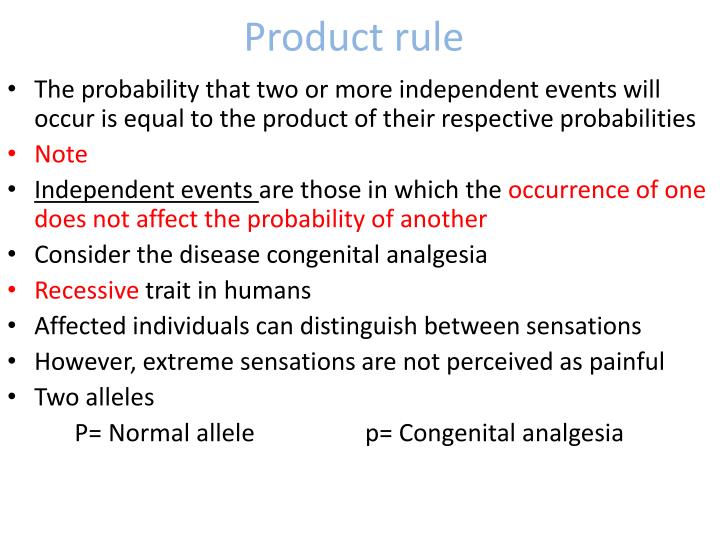 Product rule

• The probability that two or more independent events will occur is equal to the product of their respective probabilities
• Note
• Independent events are those in which the occurrence of one does not affect the probability of another
• Consider the disease congenital analgesia
• Recessive trait in humans
• Affected individuals can distinguish between sensations
• However, extreme sensations are not perceived as painful
• Two alleles
P= Normal allele p= Congenital analgesia